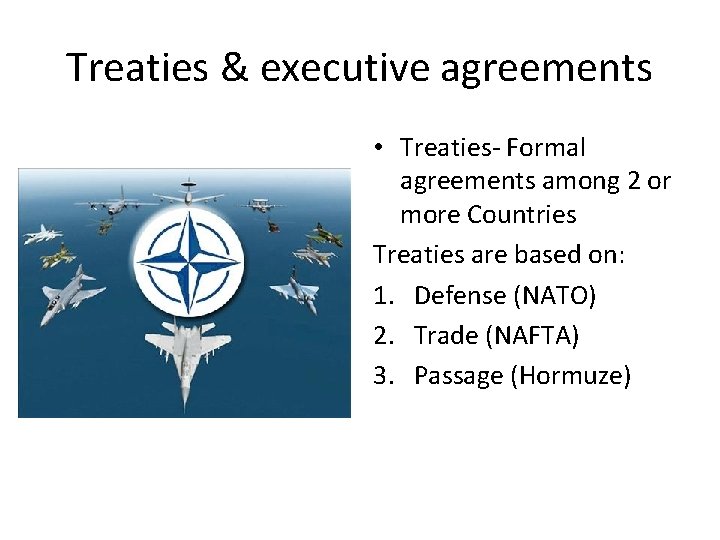 Treaties & executive agreements

• Treaties- Formal agreements among 2 or more Countries

Treaties are based on:

1. Defense (NATO)
2. Trade (NAFTA)
3. Passage (Hormuze)